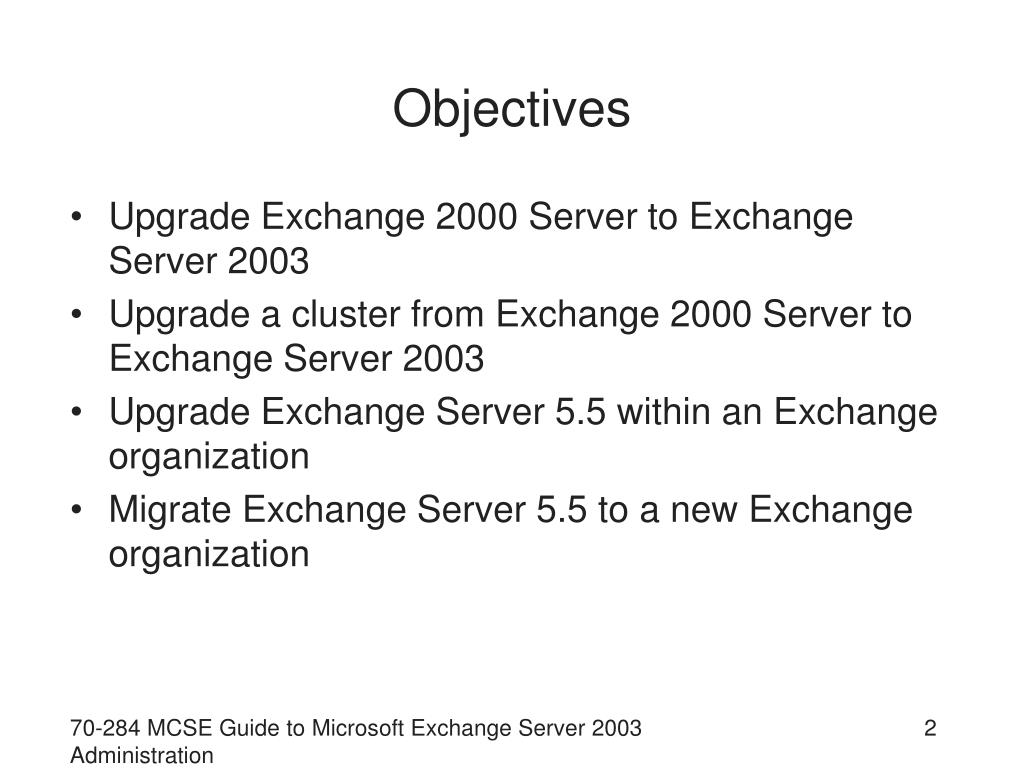 Objectives

• Upgrade Exchange 2000 Server to Exchange Server 2003
• Upgrade a cluster from Exchange 2000 Server to Exchange Server 2003
• Upgrade Exchange Server 5.5 within an Exchange organization
• Migrate Exchange Server 5.5 to a new Exchange organization

70-284 MCSE Guide to Microsoft Exchange Server 2003 Administration

2